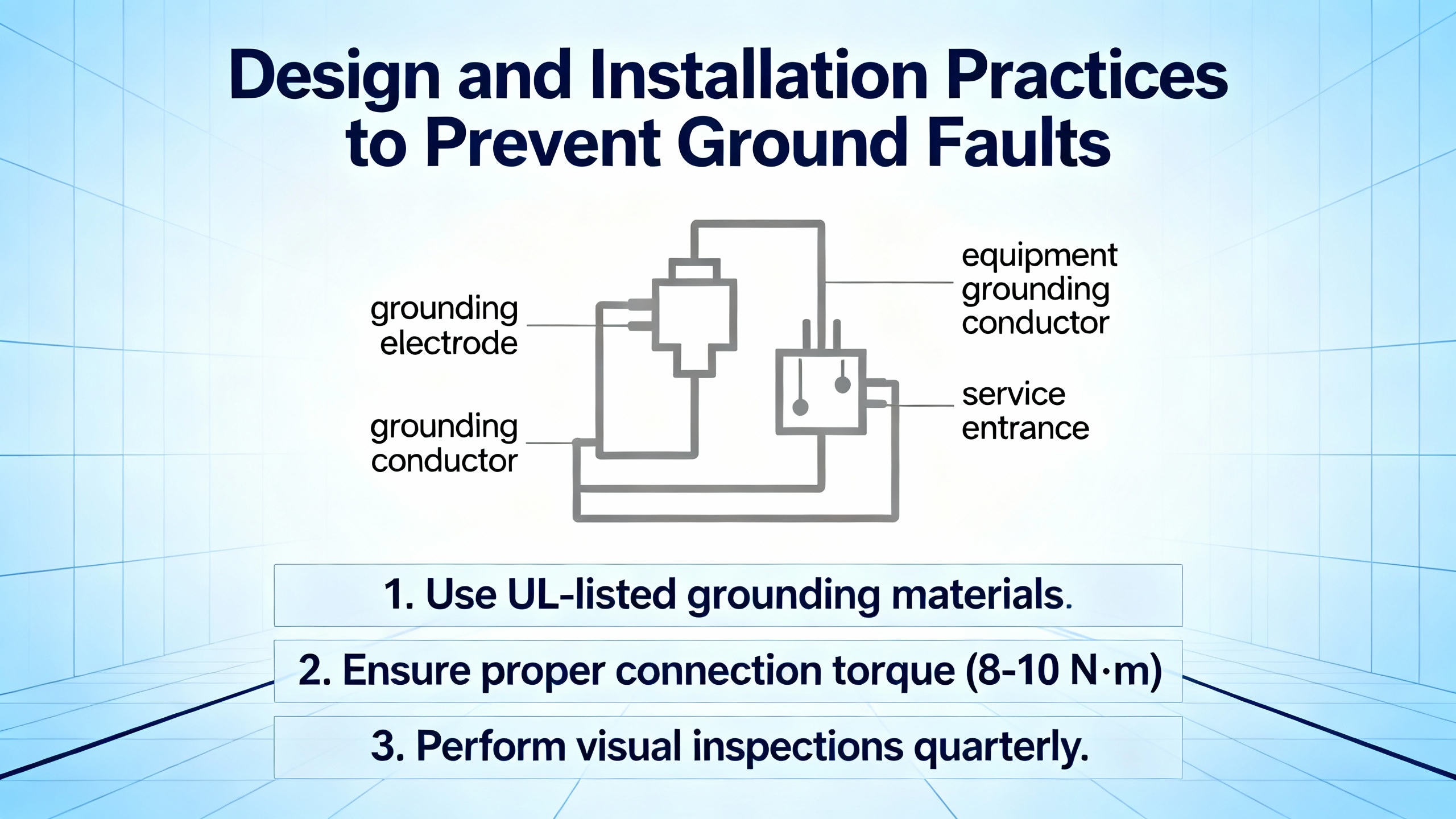 Design and Installation Practices to Prevent Ground Faults

grounding electrode

grounding conductor

equipment grounding conductor

service entrance

1. Use UL-listed grounding materials.

2. Ensure proper connection torque (8-10 N·m)

3. Perform visual inspections quarterly.